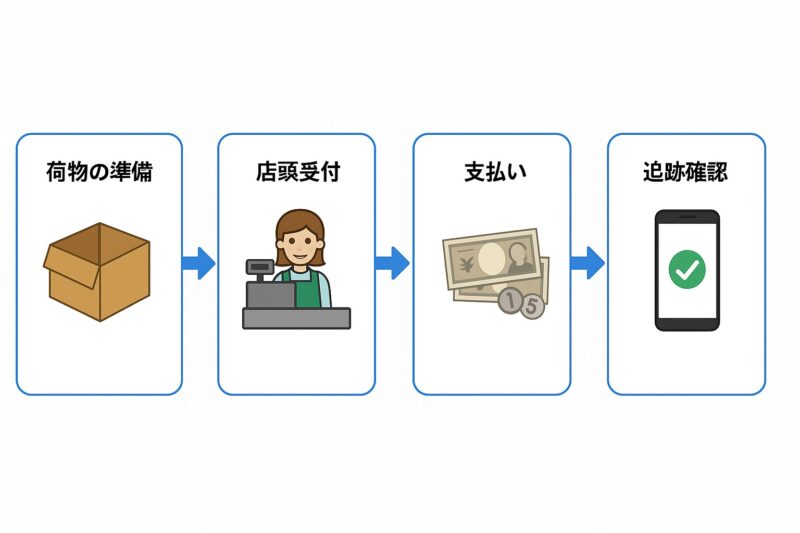 荷物の準備

店頭受付

支払い

¥

1 5

追跡確認